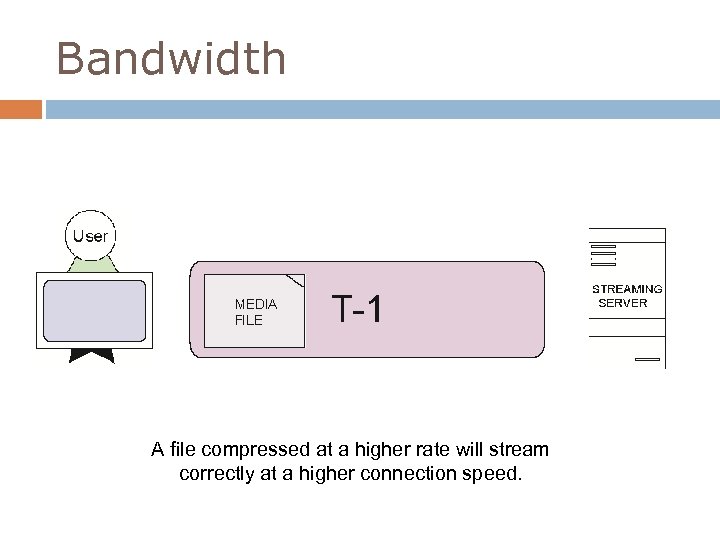 Bandwidth

User

MEDIA FILE

T-1

STREAMING SERVER

A file compressed at a higher rate will stream correctly at a higher connection speed.